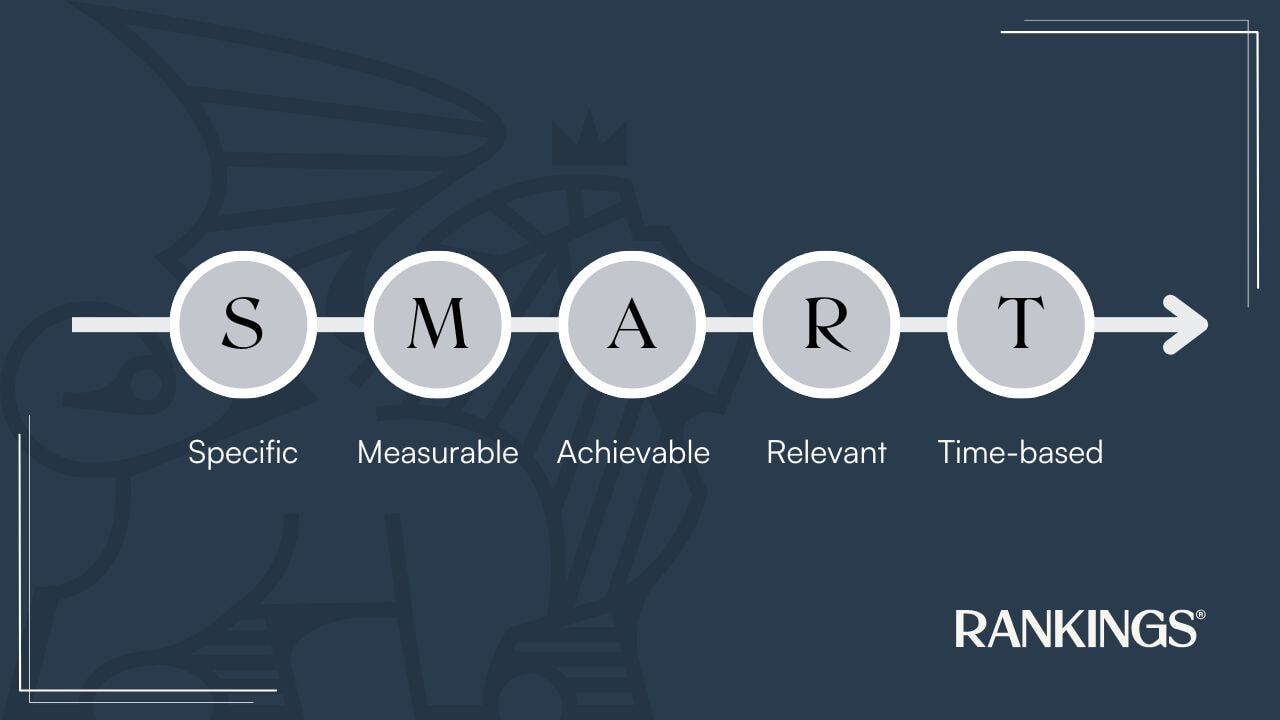 S M A R T

Specific Measurable Achievable Relevant Time-based

RANKINGS®